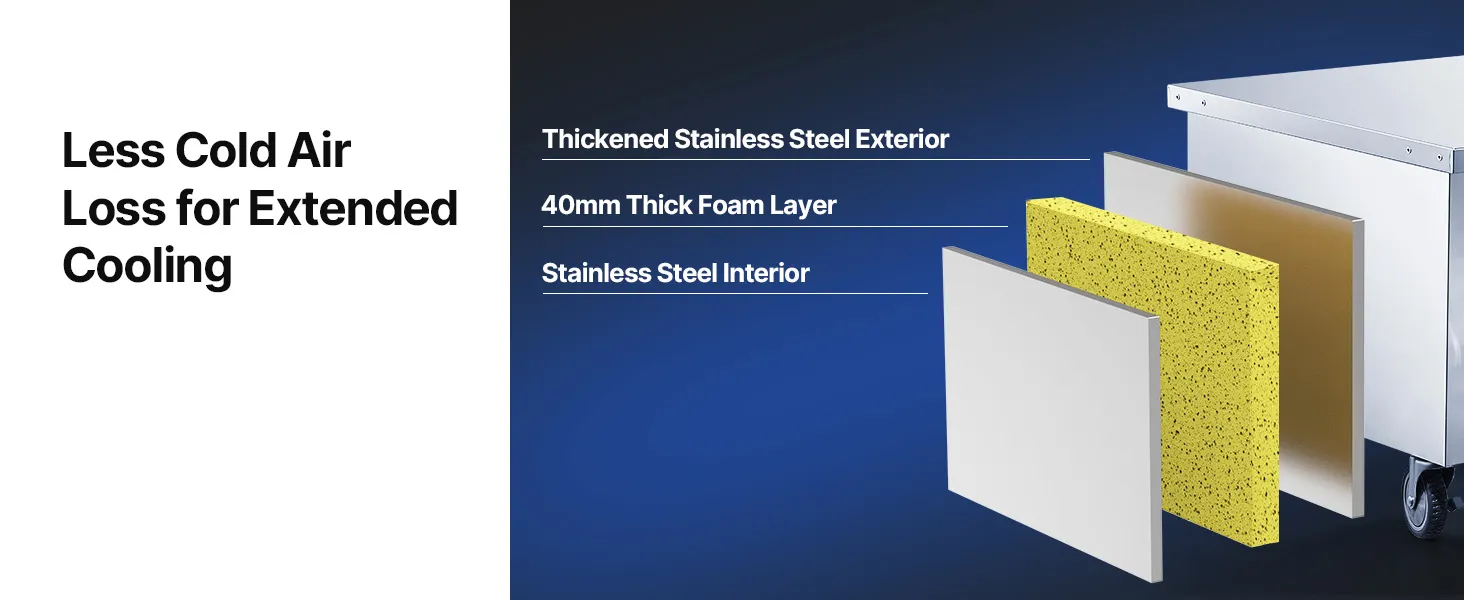 Less Cold Air Loss for Extended Cooling

Thickened Stainless Steel Exterior

40mm Thick Foam Layer

Stainless Steel Interior